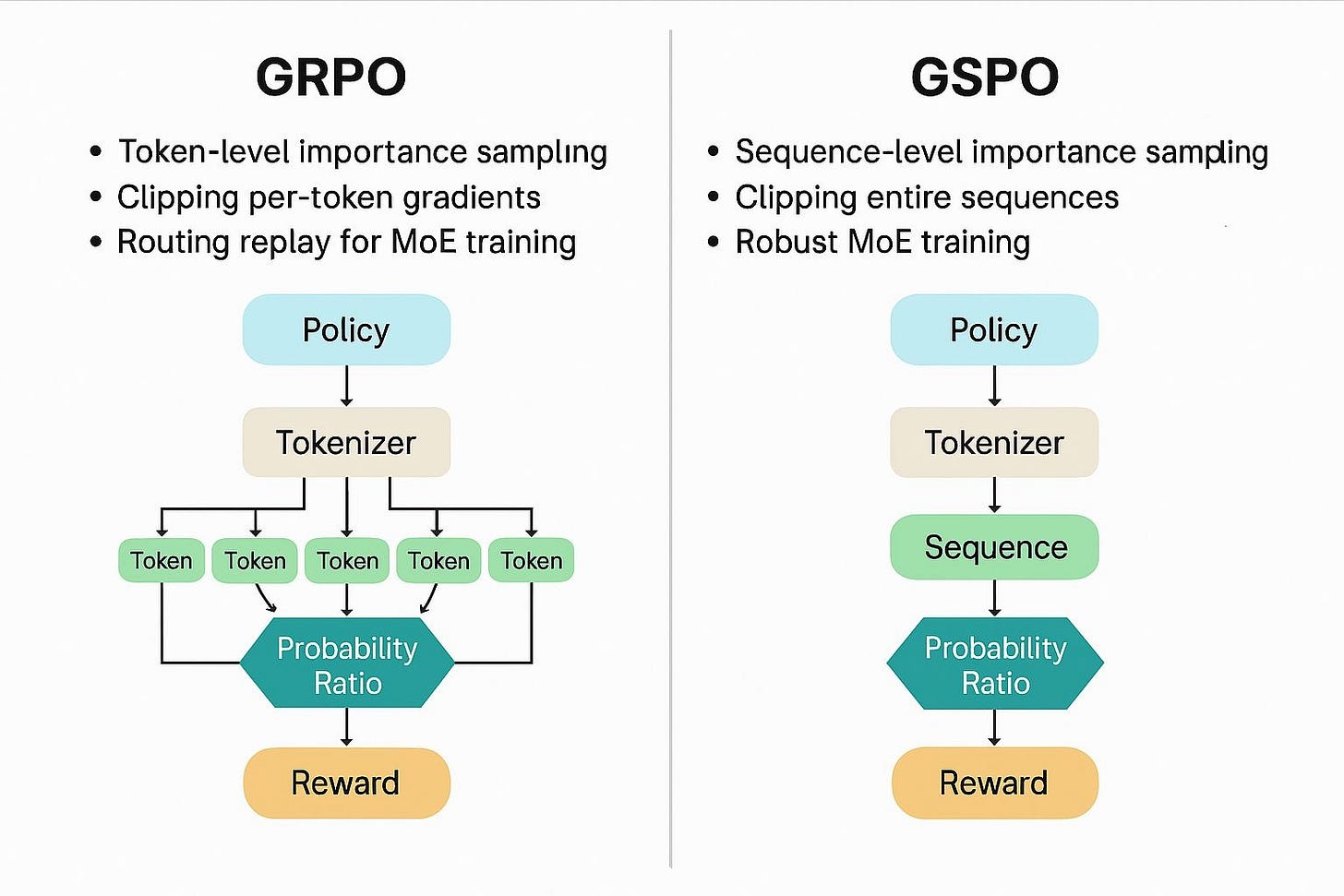 GRPO

• Token-level importance sampling
• Clipping per-token gradients
• Routing replay for MoE training

Policy

Tokenizer

Token Token Token Token Token

Probability Ratio

Reward

GSPO

• Sequence-level importance sampling
• Clipping entire sequences
• Robust MoE training

Policy

Tokenizer

Sequence

Probability Ratio

Reward